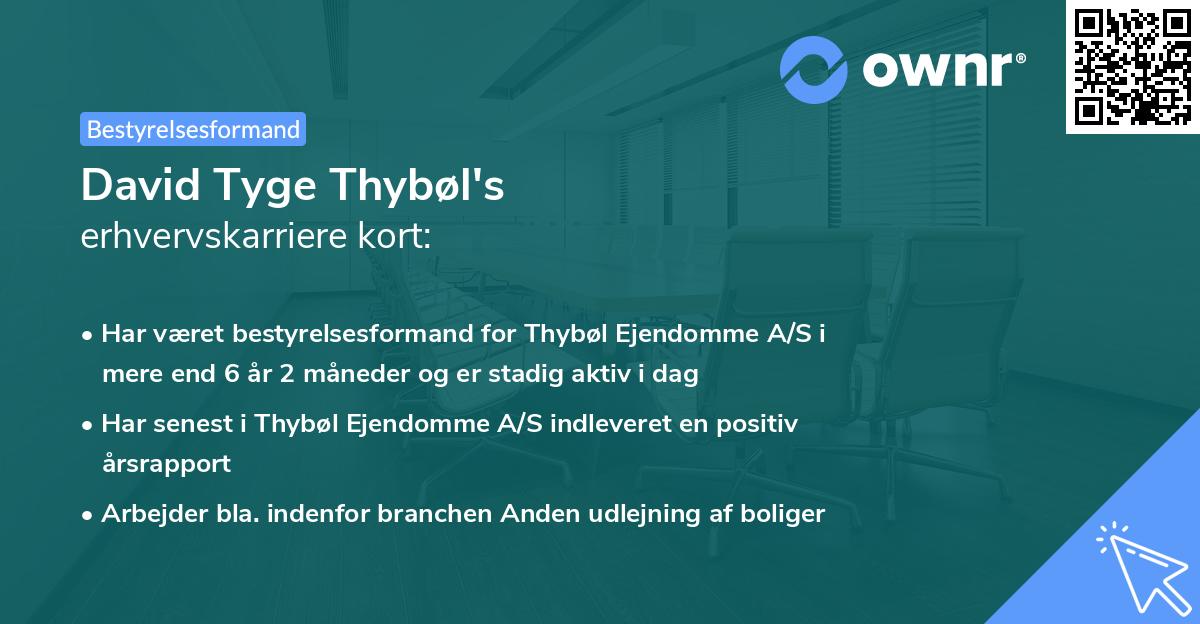 ownr®

Bestyrelsesformand

David Tyge Thybøl's
erhvervskarriere kort:

• Har været bestyrelsesformand for Thybøl Ejendomme A/S i mere end 6 år 2 måneder og er stadig aktiv i dag
• Har senest i Thybøl Ejendomme A/S indleveret en positiv årsrapport
• Arbejder bla. indenfor branchen Anden udlejning af boliger